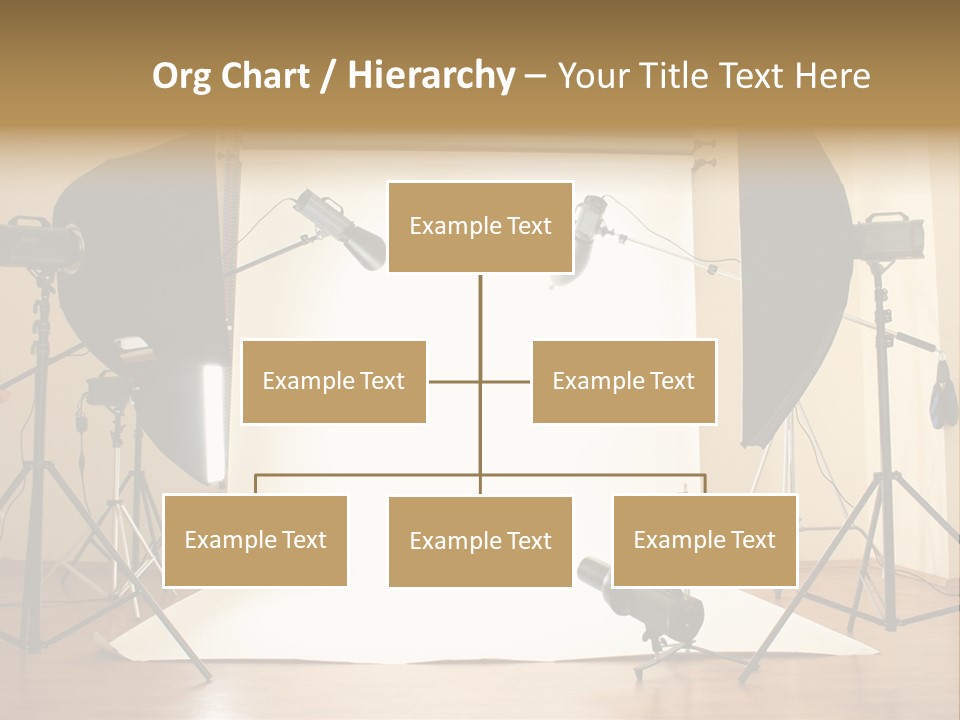 Org Chart / Hierarchy – Your Title Text Here

Example Text

Example Text

Example Text

Example Text

Example Text

Example Text